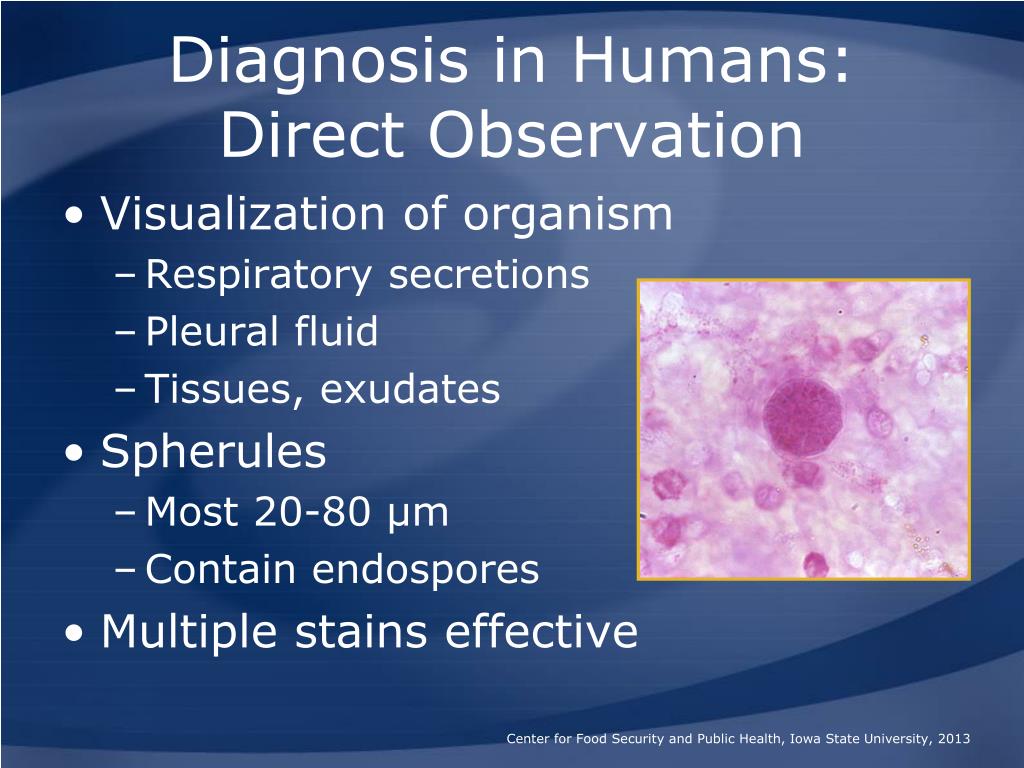 Diagnosis in Humans: Direct Observation

• Visualization of organism
– Respiratory secretions
– Pleural fluid
– Tissues, exudates
• Spherules
– Most 20-80 μm
– Contain endospores
• Multiple stains effective

Center for Food Security and Public Health, Iowa State University, 2013